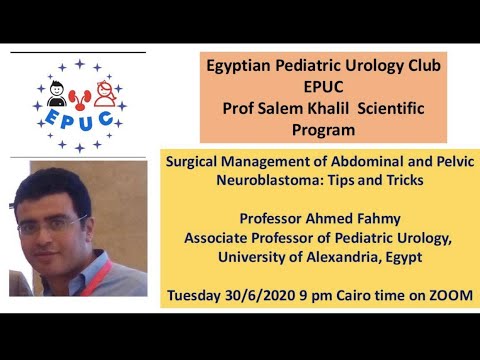 EPUC

Egyptian Pediatric Urology Club
EPUC
Prof Salem Khalil Scientific Program

Surgical Management of Abdominal and Pelvic Neuroblastoma: Tips and Tricks

Professor Ahmed Fahmy
Associate Professor of Pediatric Urology, University of Alexandria, Egypt

Tuesday 30/6/2020 9 pm Cairo time on ZOOM